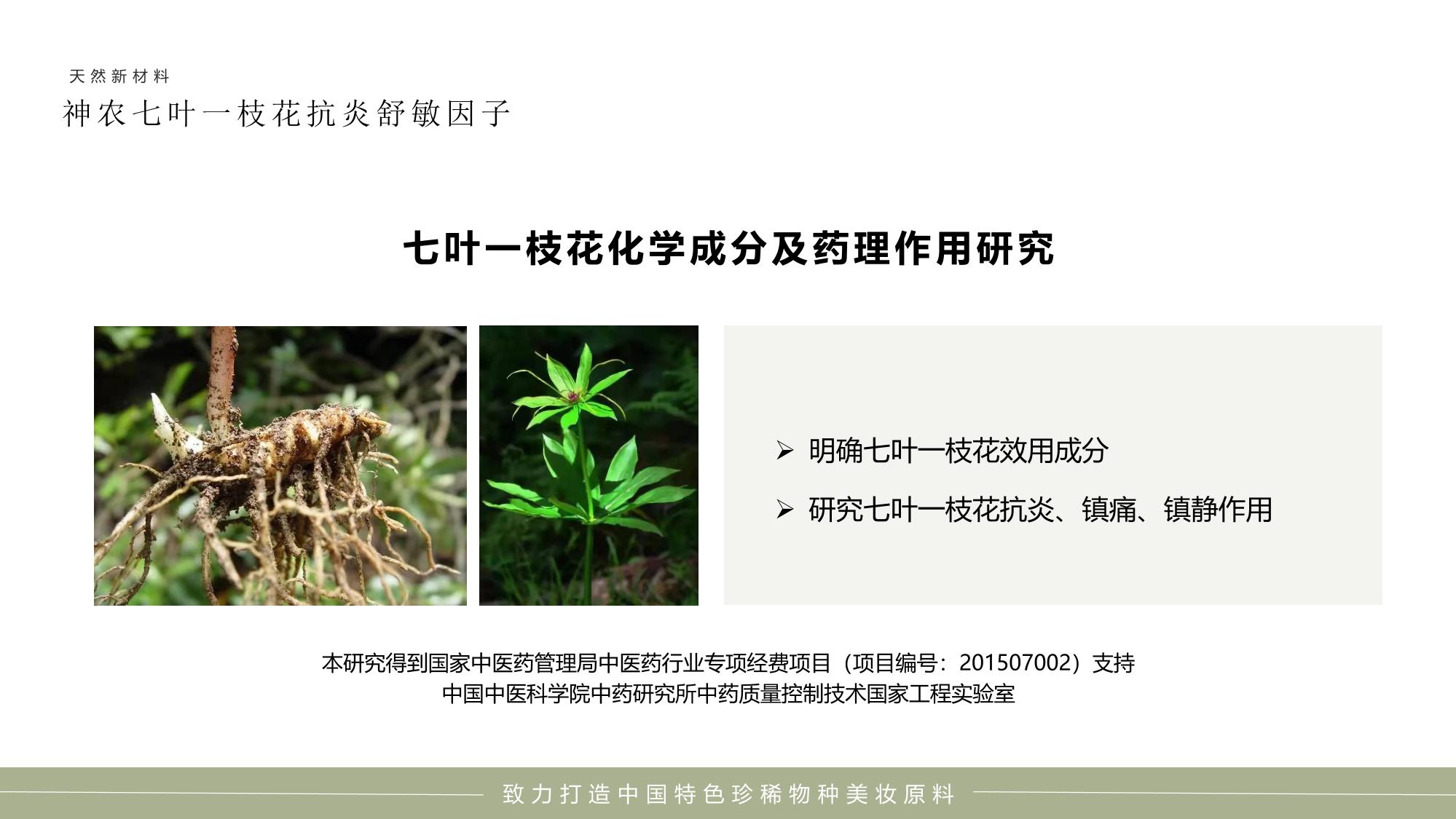 天然新材料
神农七叶一枝花抗炎舒敏因子

七叶一枝花化学成分及药理作用研究

➢ 明确七叶一枝花效用成分
➢ 研究七叶一枝花抗炎、镇痛、镇静作用

本研究得到国家中医药管理局中医药行业专项经费项目（项目编号：201507002）支持
中国中医科学院中药研究所中药质量控制技术国家工程实验室

致力打造中国特色珍稀物种美妆原料